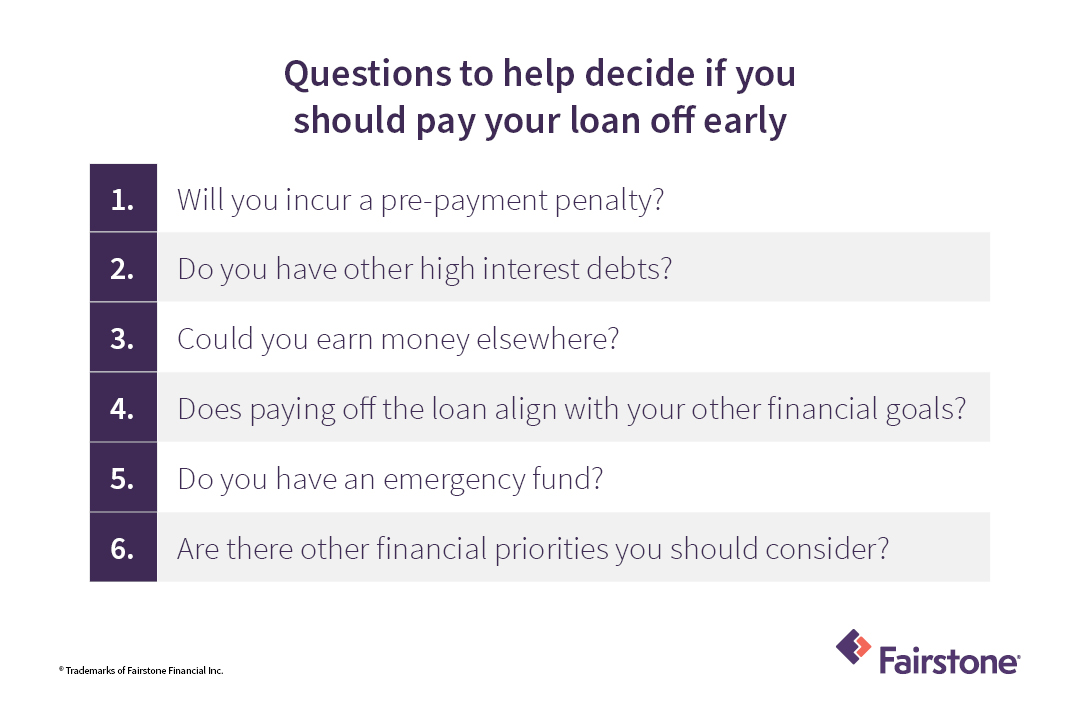 Questions to help decide if you should pay your loan off early

1. Will you incur a pre-payment penalty?

2. Do you have other high interest debts?

3. Could you earn money elsewhere?

4. Does paying off the loan align with your other financial goals?

5. Do you have an emergency fund?

6. Are there other financial priorities you should consider?

® Trademarks of Fairstone Financial Inc.

Fairstone®